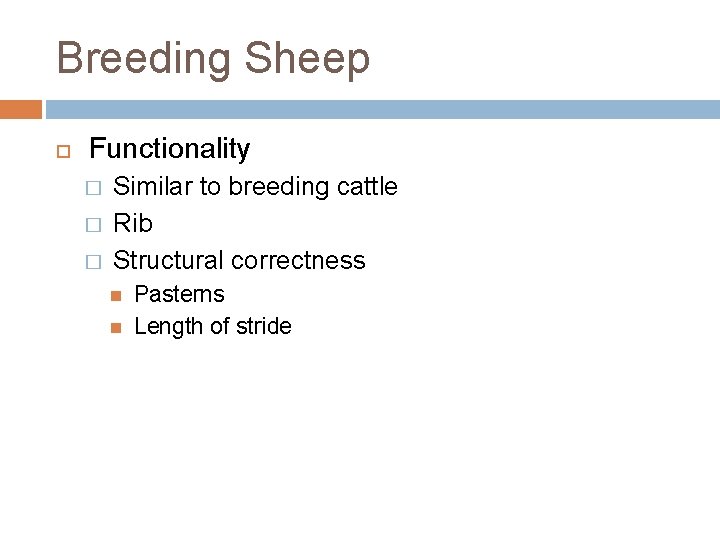 Breeding Sheep

Functionality

Similar to breeding cattle

Rib

Structural correctness

Pasterns

Length of stride